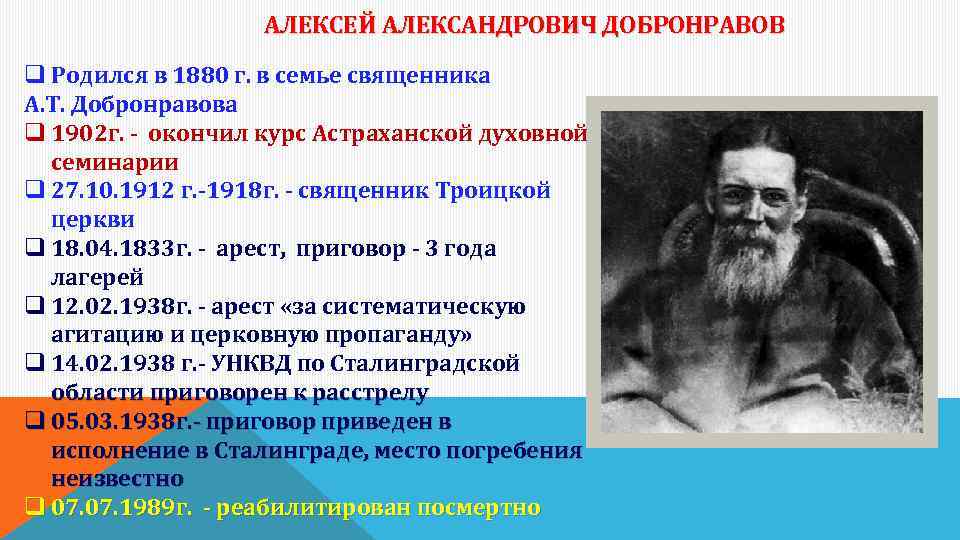 АЛЕКСЕЙ АЛЕКСАНДРОВИЧ ДОБРОНРАВОВ

❑ Родился в 1880 г. в семье священника А.Т. Добронравова
❑ 1902г. - окончил курс Астраханской духовной семинарии
❑ 27.10.1912 г.-1918г. - священник Троицкой церкви
❑ 18.04.1833г. - арест, приговор - 3 года лагерей
❑ 12.02.1938г. - арест «за систематическую агитацию и церковную пропаганду»
❑ 14.02.1938 г.- УНКВД по Сталинградской области приговорен к расстрелу
❑ 05.03.1938г.- приговор приведен в исполнение в Сталинграде, место погребения неизвестно
❑ 07.07.1989г. - реабилитирован посмертно